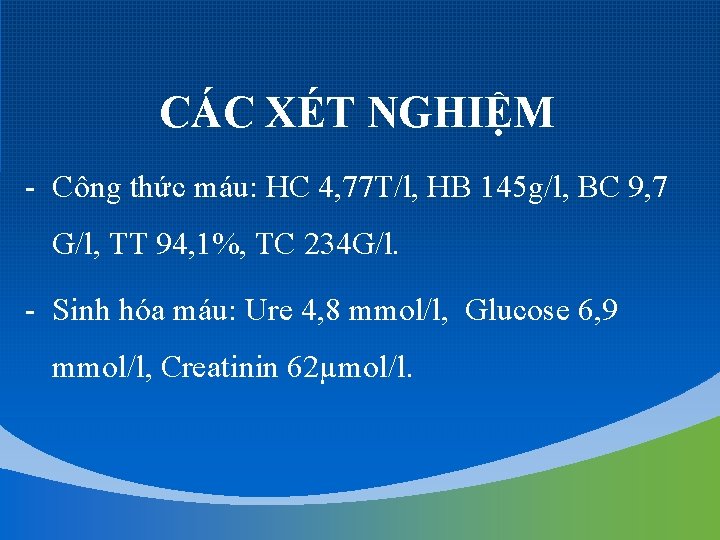 CÁC XÉT NGHIỆM

- Công thức máu: HC 4,77T/l, HB 145g/l, BC 9,7 G/l, TT 94,1%, TC 234G/l.

- Sinh hóa máu: Ure 4,8 mmol/l, Glucose 6,9 mmol/l, Creatinin 62µmol/l.